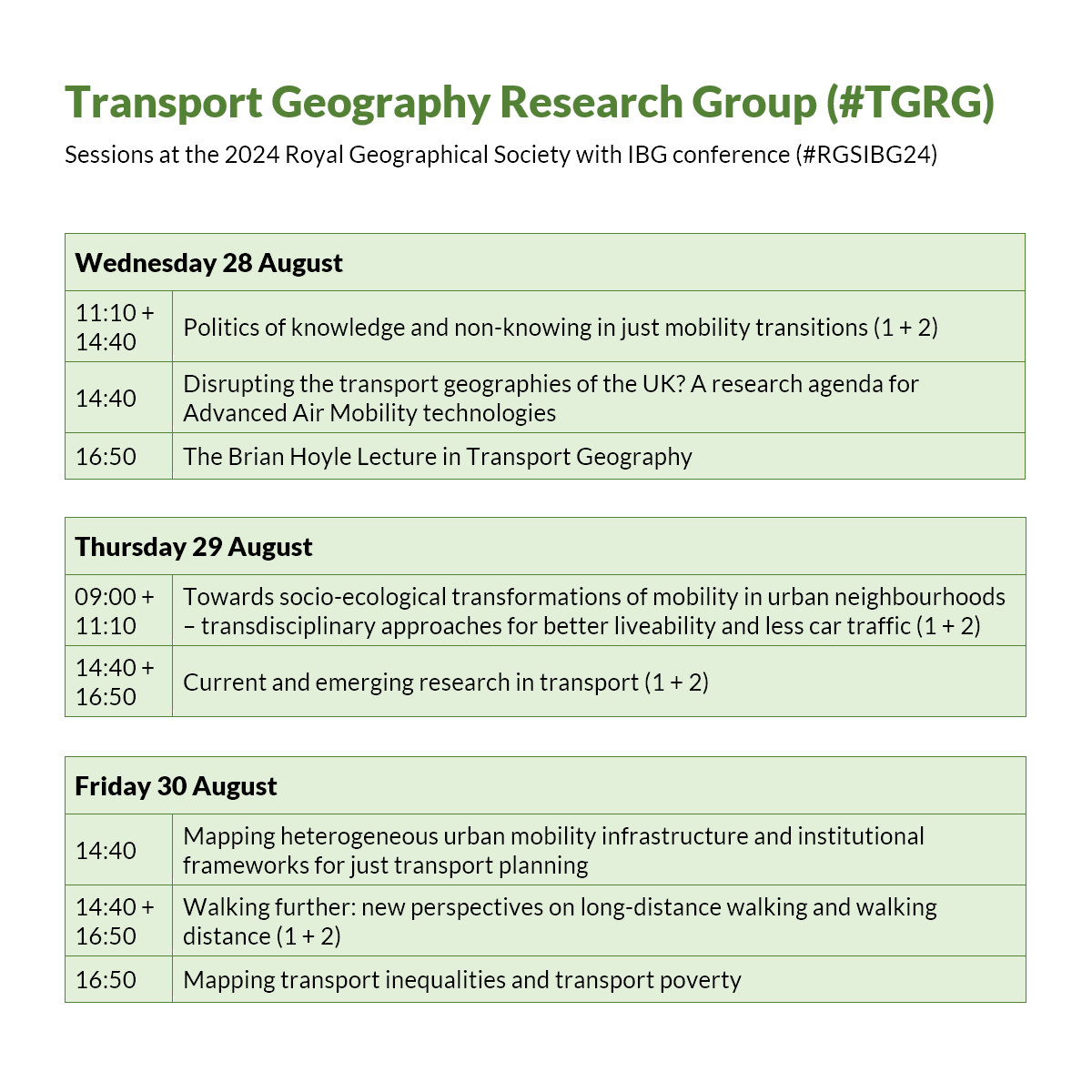 Transport Geography Research Group (#TGRG)

Sessions at the 2024 Royal Geographical Society with IBG conference (#RGSIBG24)

| Wednesday 28 August | |
|---|---|
| 11:10 + 14:40 | Politics of knowledge and non-knowing in just mobility transitions (1 + 2) |
| 14:40 | Disrupting the transport geographies of the UK? A research agenda for Advanced Air Mobility technologies |
| 16:50 | The Brian Hoyle Lecture in Transport Geography |

| Thursday 29 August | |
|---|---|
| 09:00 + 11:10 | Towards socio-ecological transformations of mobility in urban neighbourhoods – transdisciplinary approaches for better liveability and less car traffic (1 + 2) |
| 14:40 + 16:50 | Current and emerging research in transport (1 + 2) |

| Friday 30 August | |
|---|---|
| 14:40 | Mapping heterogeneous urban mobility infrastructure and institutional frameworks for just transport planning |
| 14:40 + 16:50 | Walking further: new perspectives on long-distance walking and walking distance (1 + 2) |
| 16:50 | Mapping transport inequalities and transport poverty |